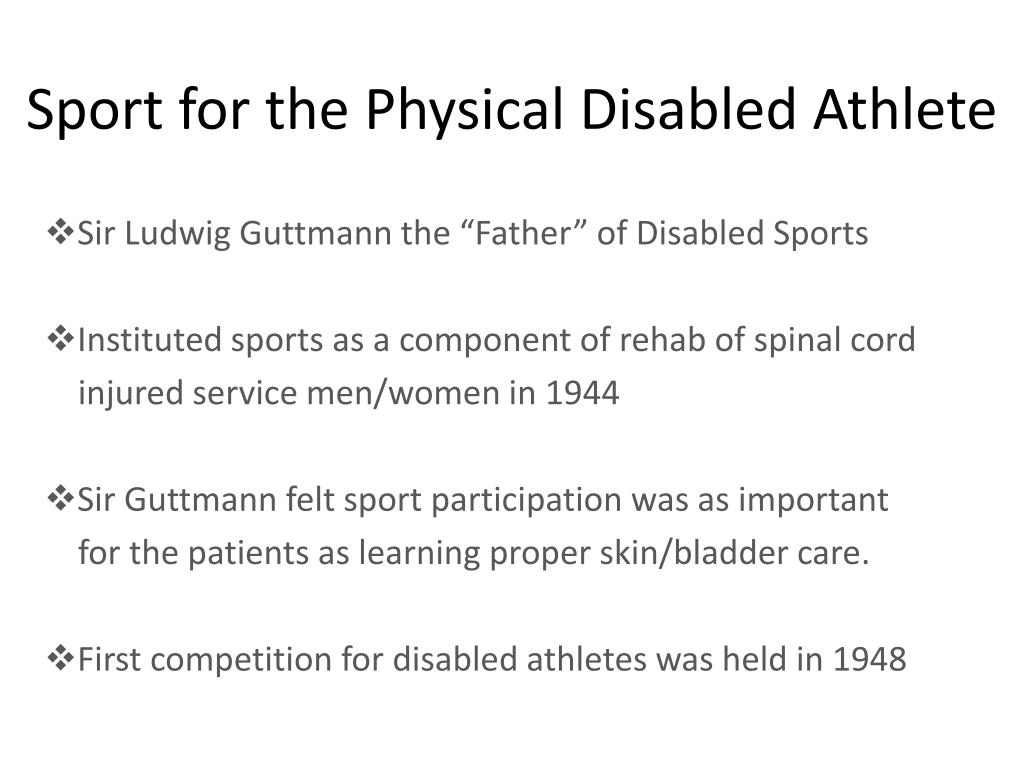 Sport for the Physical Disabled Athlete

❖Sir Ludwig Guttmann the “Father” of Disabled Sports

❖Instituted sports as a component of rehab of spinal cord injured service men/women in 1944

❖Sir Guttmann felt sport participation was as important for the patients as learning proper skin/bladder care.

❖First competition for disabled athletes was held in 1948